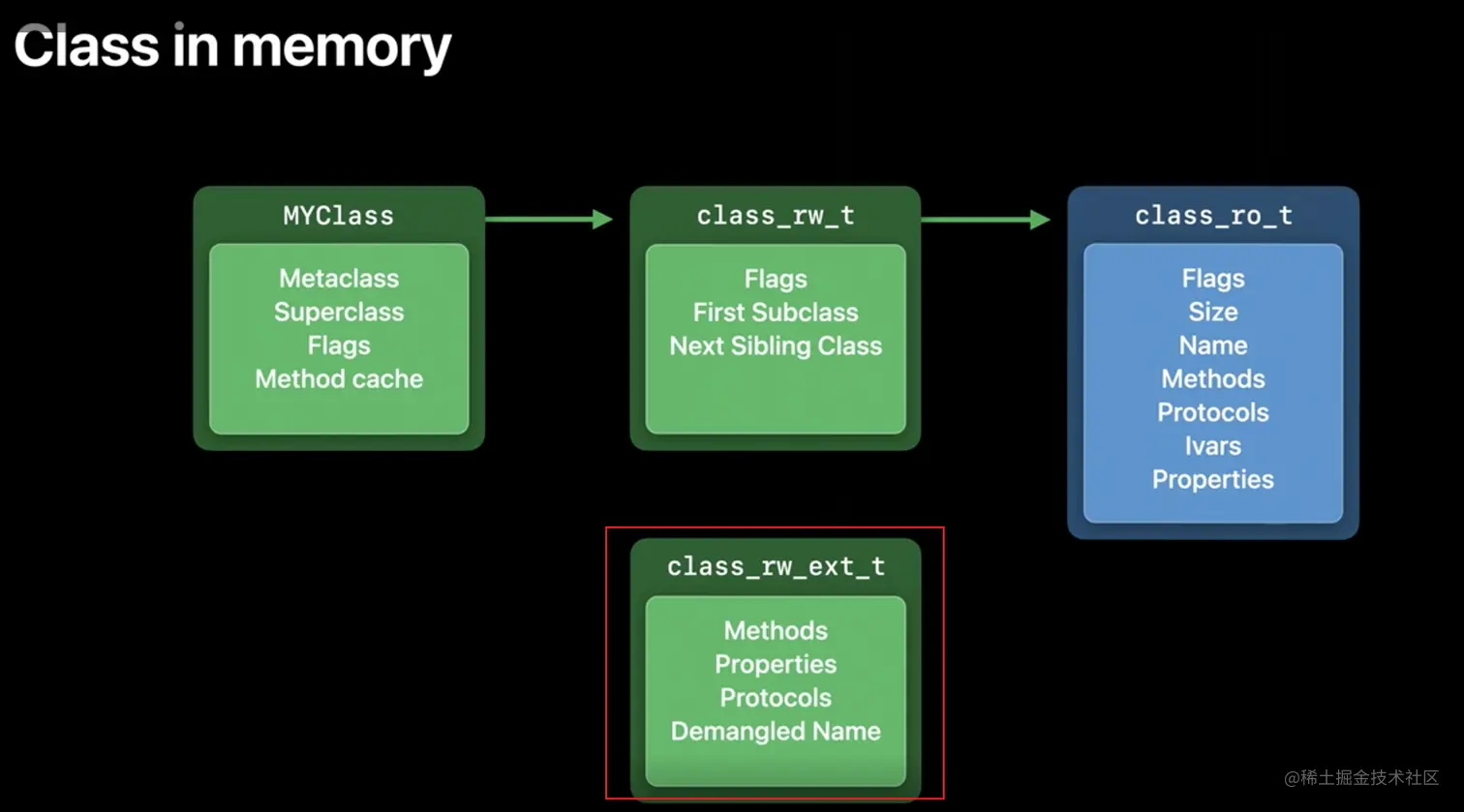 Class in memory

MYClass

Metaclass
Superclass
Flags
Method cache

class_rw_t

Flags
First Subclass
Next Sibling Class

class_ro_t

Flags
Size
Name
Methods
Protocols
Ivars
Properties

class_rw_ext_t

Methods
Properties
Protocols
Demangled Name

@稀土掘金技术社区